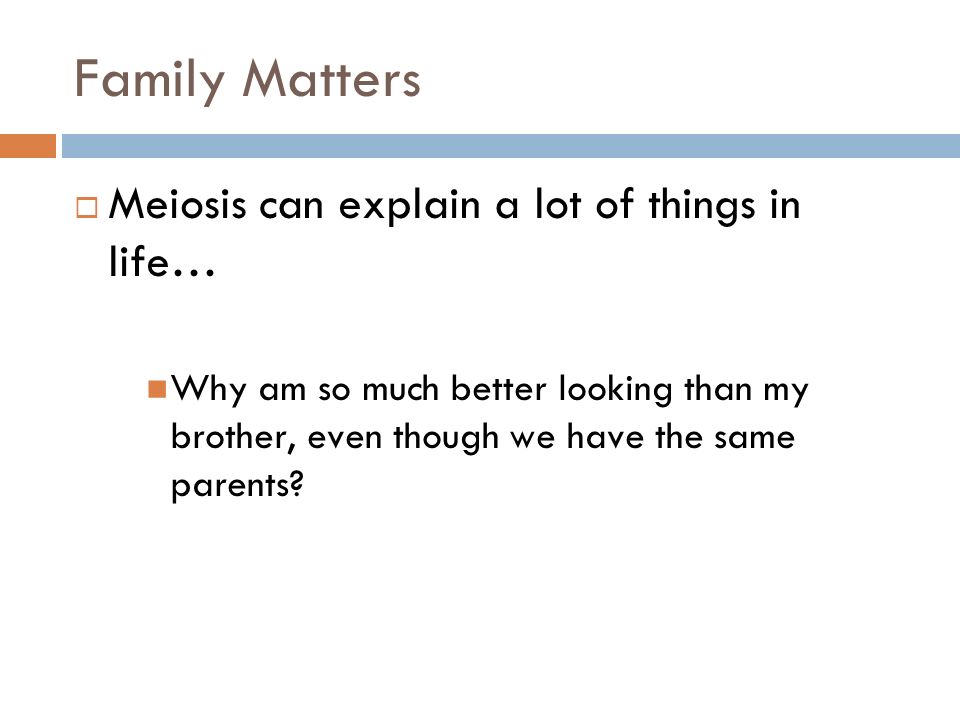 Family Matters

Meiosis can explain a lot of things in life…

Why am so much better looking than my brother, even though we have the same parents?